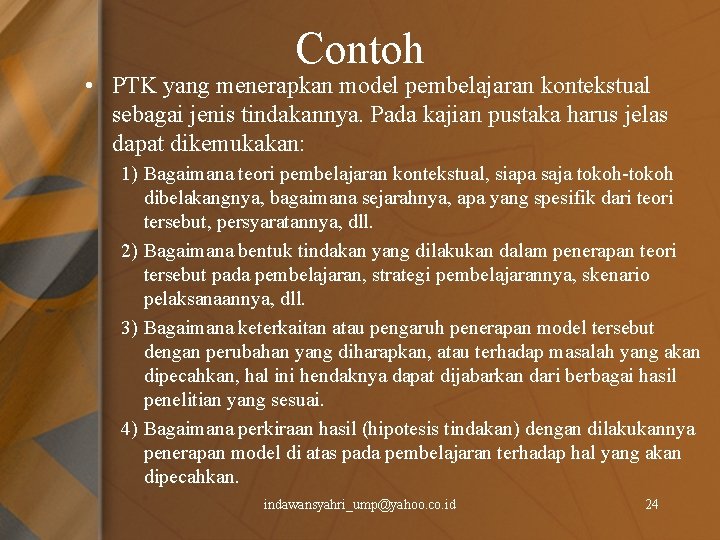 Contoh

• PTK yang menerapkan model pembelajaran kontekstual sebagai jenis tindakannya. Pada kajian pustaka harus jelas dapat dikemukakan:

1) Bagaimana teori pembelajaran kontekstual, siapa saja tokoh-tokoh dibelakangnya, bagaimana sejarahnya, apa yang spesifik dari teori tersebut, persyaratannya, dll.

2) Bagaimana bentuk tindakan yang dilakukan dalam penerapan teori tersebut pada pembelajaran, strategi pembelajarannya, skenario pelaksanaannya, dll.

3) Bagaimana keterkaitan atau pengaruh penerapan model tersebut dengan perubahan yang diharapkan, atau terhadap masalah yang akan dipecahkan, hal ini hendaknya dapat dijabarkan dari berbagai hasil penelitian yang sesuai.

4) Bagaimana perkiraan hasil (hipotesis tindakan) dengan dilakukannya penerapan model di atas pada pembelajaran terhadap hal yang akan dipecahkan.

indawansyahri_ump@yahoo.co.id

24